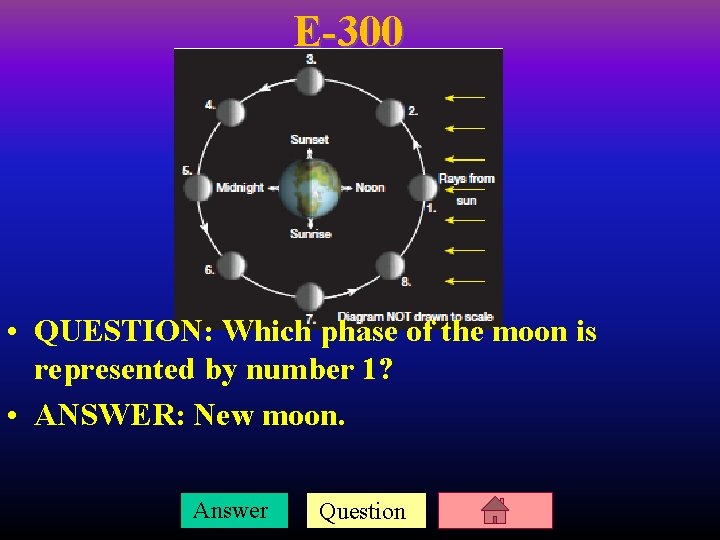 E-300

3.

4.

2.

Sunset

5.

Midnight

Noon

Rays from sun

1.

Sunrise

6.

8.

7.

Diagram NOT drawn to scale

• QUESTION: Which phase of the moon is represented by number 1?

• ANSWER: New moon.

Answer

Question